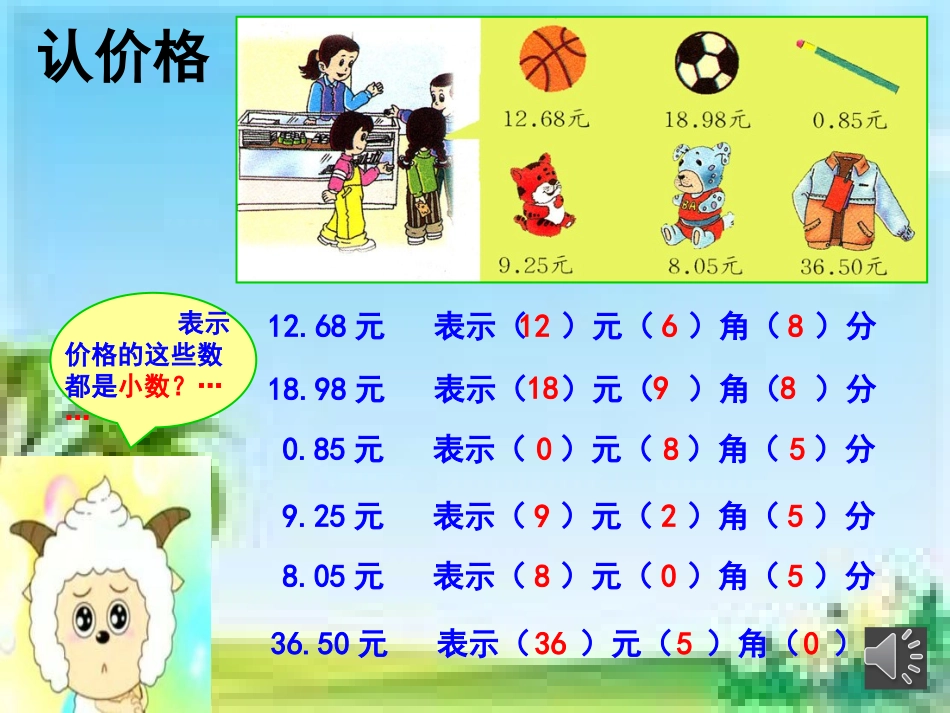 认价格

12.68元　18.98元　0.85元

9.25元　8.05元　36.50元

表示价格的这些数都是小数？……

12.68元　表示（12）元（6）角（8）分

18.98元　表示（18）元（9）角（8）分

0.85元　表示（0）元（8）角（5）分

9.25元　表示（9）元（2）角（5）分

8.05元　表示（8）元（0）角（5）分

36.50元　表示（36）元（5）角（0）